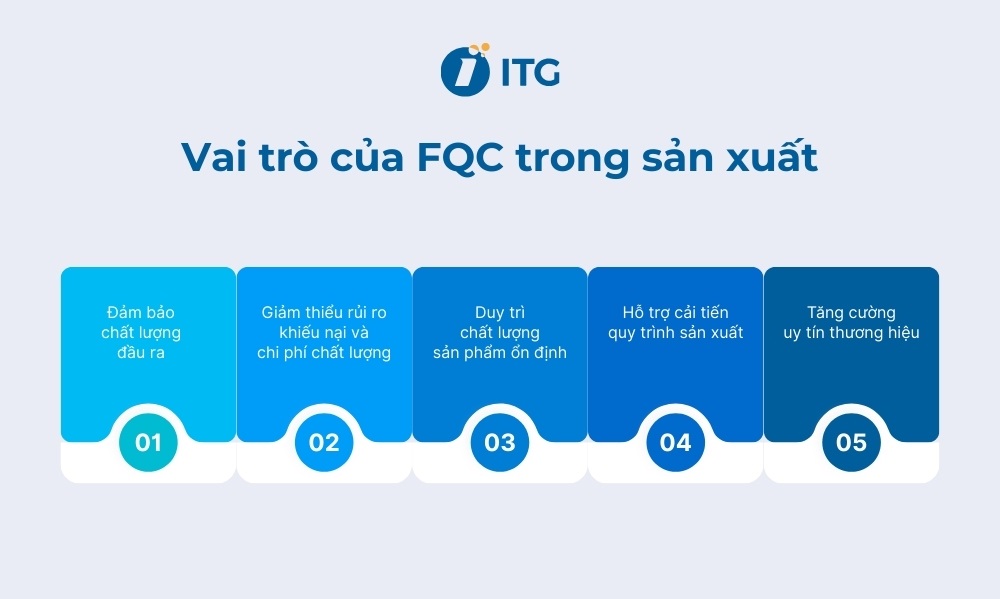 ITG

Vai trò của FQC trong sản xuất

Đảm bảo chất lượng đầu ra

01

Giảm thiểu rủi ro khiếu nại và chi phí chất lượng

02

Duy trì chất lượng sản phẩm ổn định

03

Hỗ trợ cải tiến quy trình sản xuất

04

Tăng cường uy tín thương hiệu

05